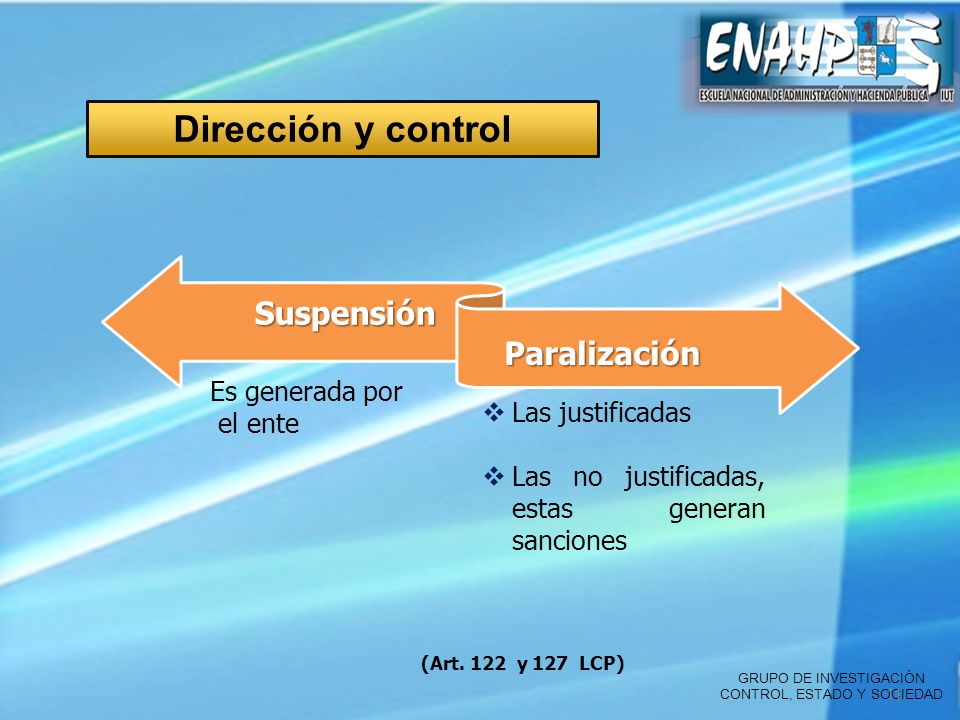 ENAHP

ESCUELA NACIONAL DE ADMINISTRACIÓN Y HACIENDA PÚBLICA IUT

Dirección y control

Suspensión

Es generada por el ente

Paralización

❖ Las justificadas

❖ Las no justificadas, estas generan sanciones

(Art. 122 y 127 LCP)

GRUPO DE INVESTIGACIÓN CONTROL, ESTADO Y SOCIEDAD